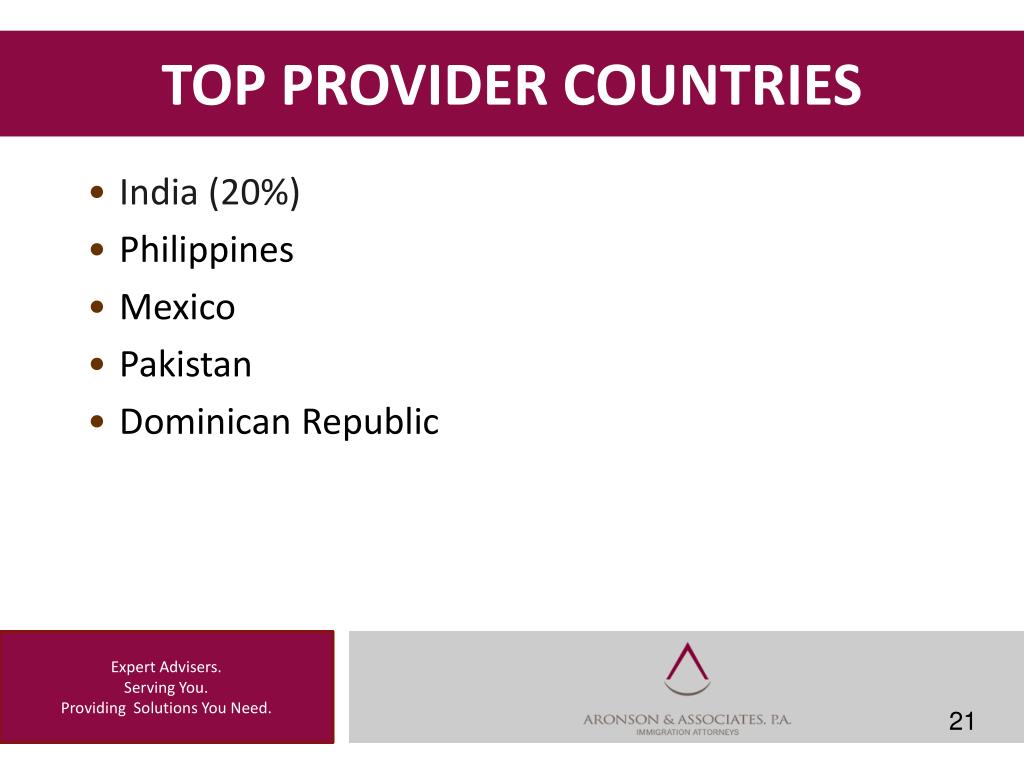 TOP PROVIDER COUNTRIES

• India (20%)
• Philippines
• Mexico
• Pakistan
• Dominican Republic

Expert Advisers.
Serving You.
Providing Solutions You Need.

ARONSON & ASSOCIATES, P.A.
IMMIGRATION ATTORNEYS

21